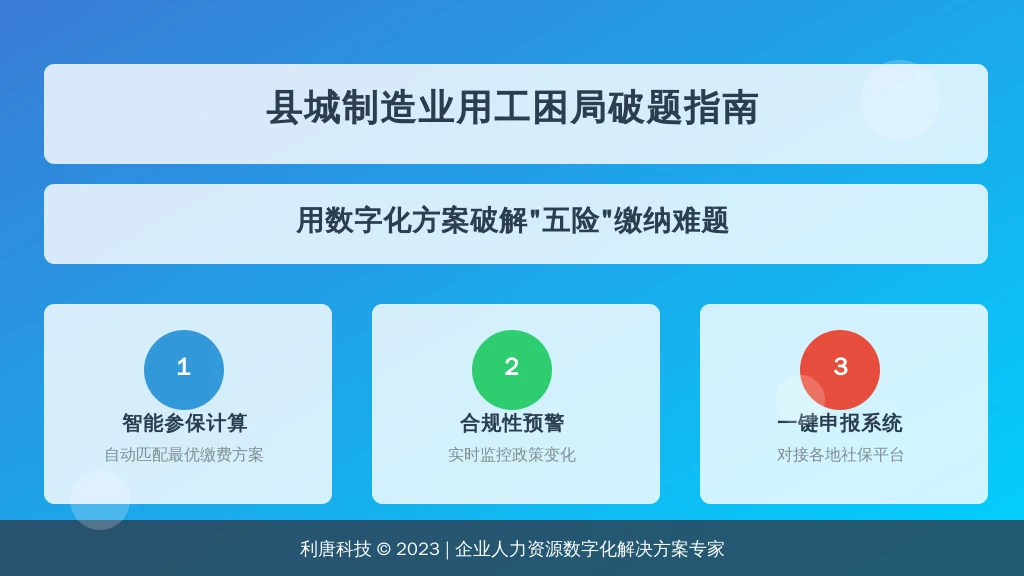 县城制造业用工困局破题指南

用数字化方案破解"五险"缴纳难题

1
智能参保计算
自动匹配最优缴费方案

2
合规性预警
实时监控政策变化

3
一键申报系统
对接各地社保平台

利唐科技 © 2023 | 企业人力资源数字化解决方案专家